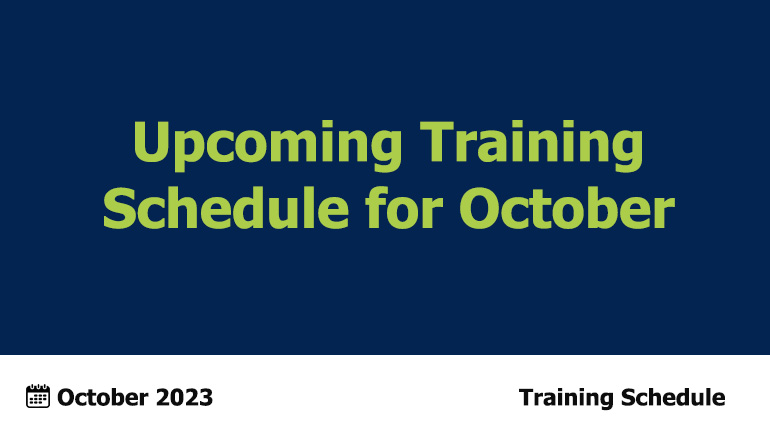 Upcoming Training Schedule for October

October 2023

Training Schedule